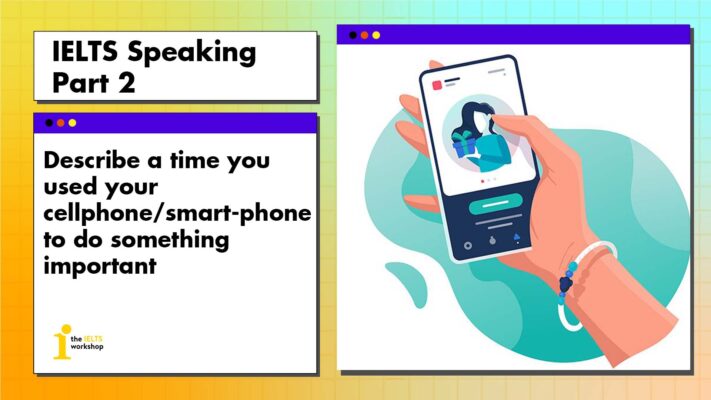 IELTS Speaking Part 2

Describe a time you used your cellphone/smart-phone to do something important

the IELTS workshop